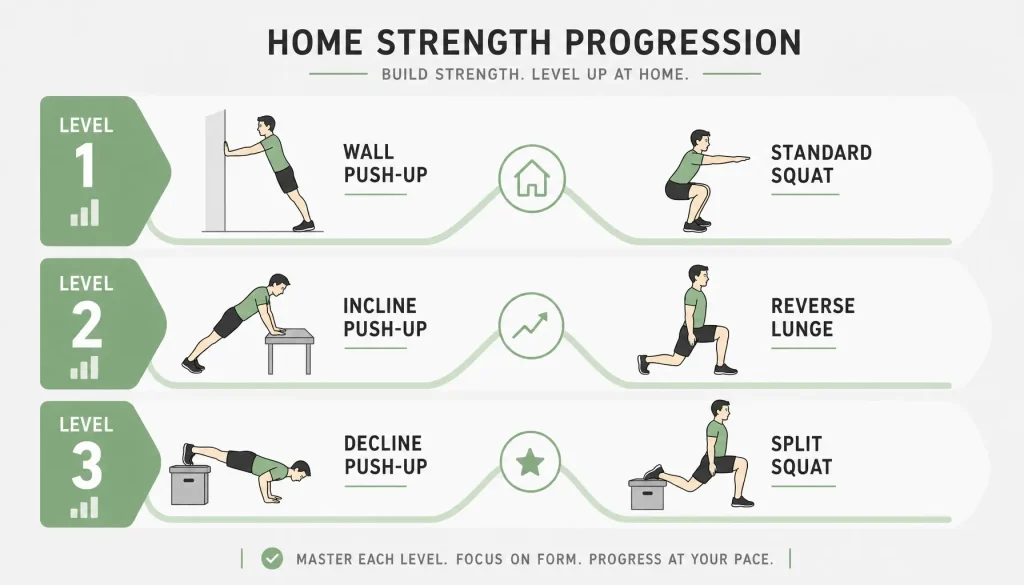 HOME STRENGTH PROGRESSION

BUILD STRENGTH. LEVEL UP AT HOME.

LEVEL 1

WALL PUSH-UP

STANDARD SQUAT

LEVEL 2

INCLINE PUSH-UP

REVERSE LUNGE

LEVEL 3

DECLINE PUSH-UP

SPLIT SQUAT

MASTER EACH LEVEL. FOCUS ON FORM. PROGRESS AT YOUR PACE.